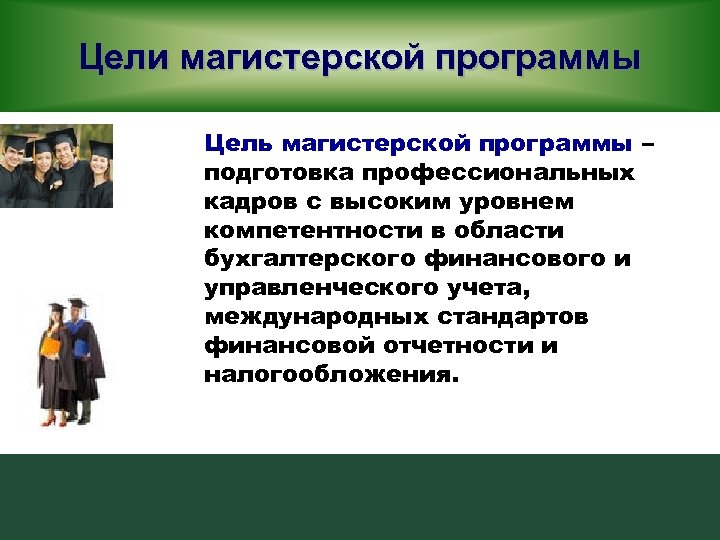 Цели магистерской программы

Цель магистерской программы – подготовка профессиональных кадров с высоким уровнем компетентности в области бухгалтерского финансового и управленческого учета, международных стандартов финансовой отчетности и налогообложения.